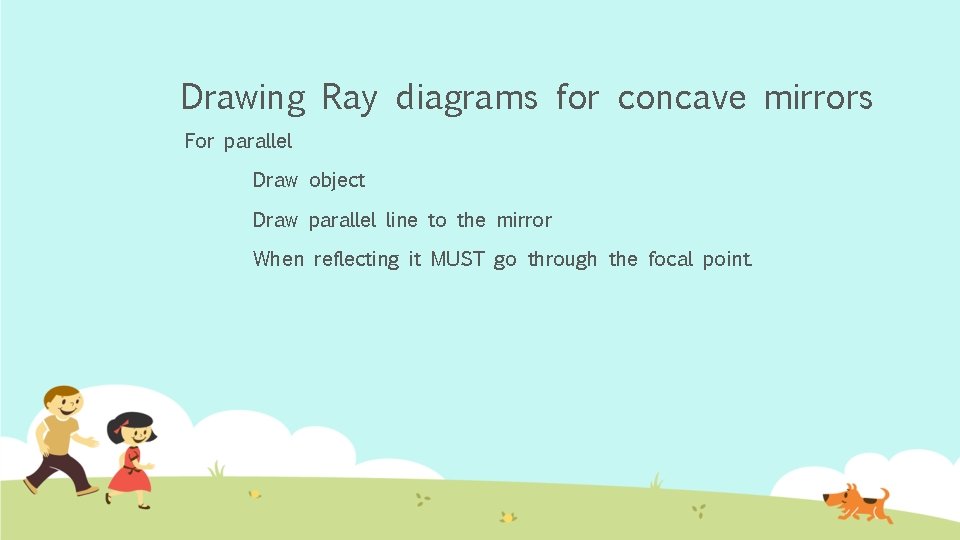 Drawing Ray diagrams for concave mirrors

For parallel

Draw object

Draw parallel line to the mirror

When reflecting it MUST go through the focal point.